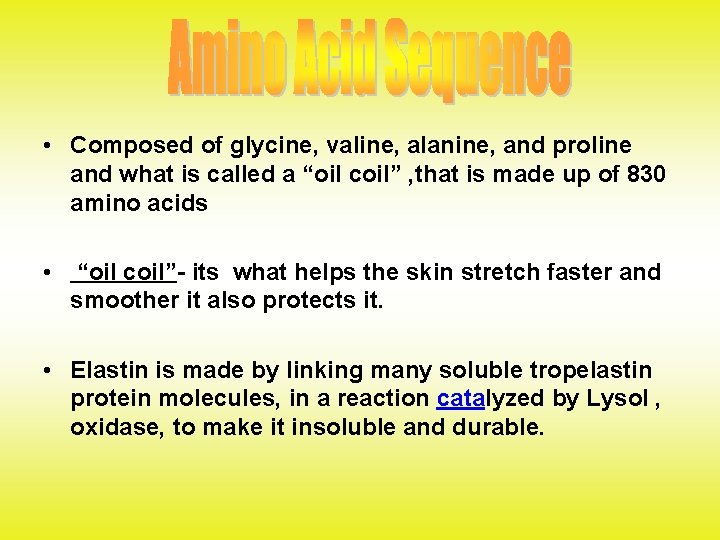 Amino Acid Sequence

• Composed of glycine, valine, alanine, and proline and what is called a “oil coil” ,that is made up of 830 amino acids

• “oil coil”- its what helps the skin stretch faster and smoother it also protects it.

• Elastin is made by linking many soluble tropelastin protein molecules, in a reaction catalyzed by Lysol , oxidase, to make it insoluble and durable.